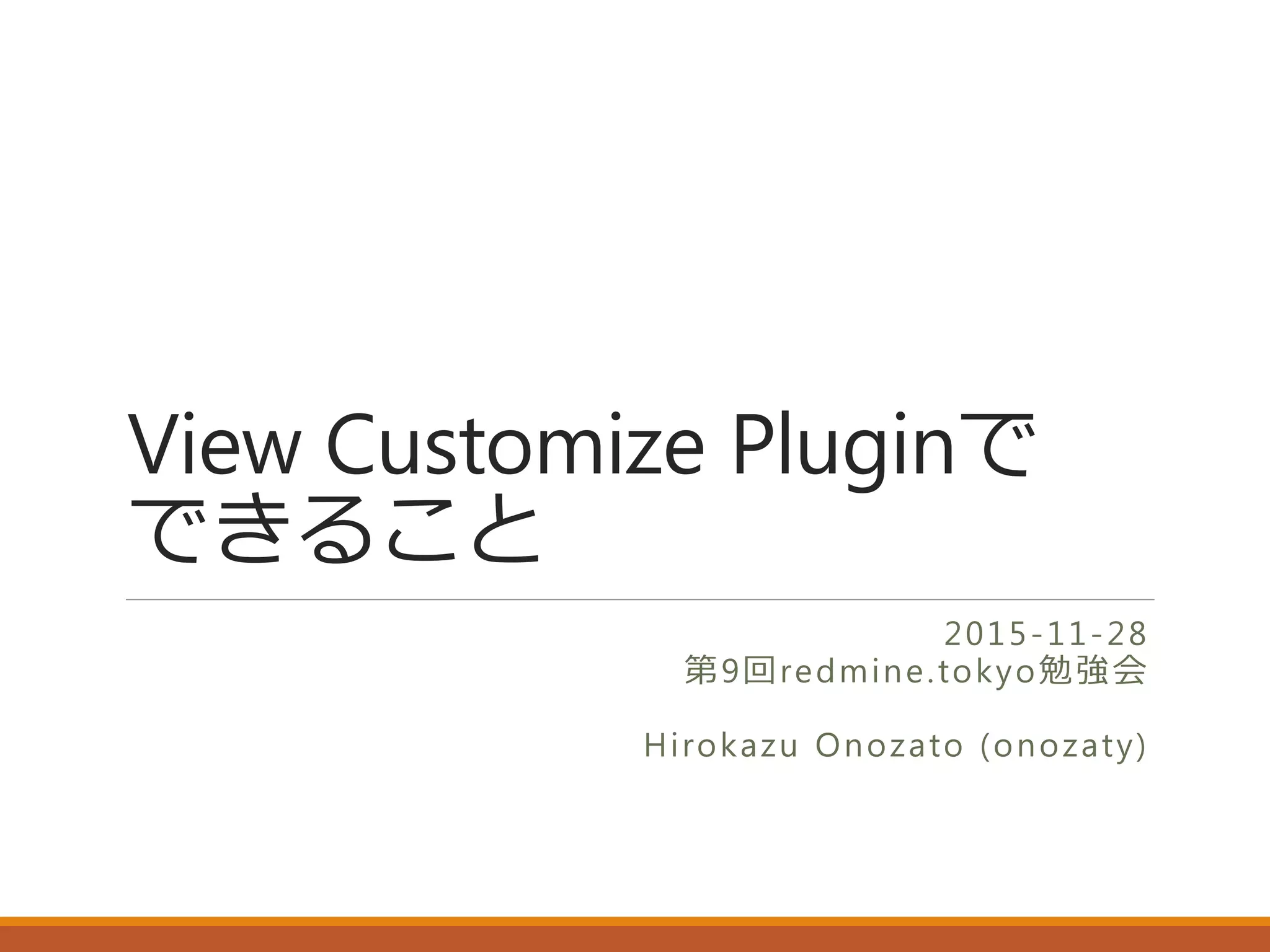 View Customize Pluginでできること

2015-11-28
第9回redmine.tokyo勉強会

Hirokazu Onozato (onozaty)